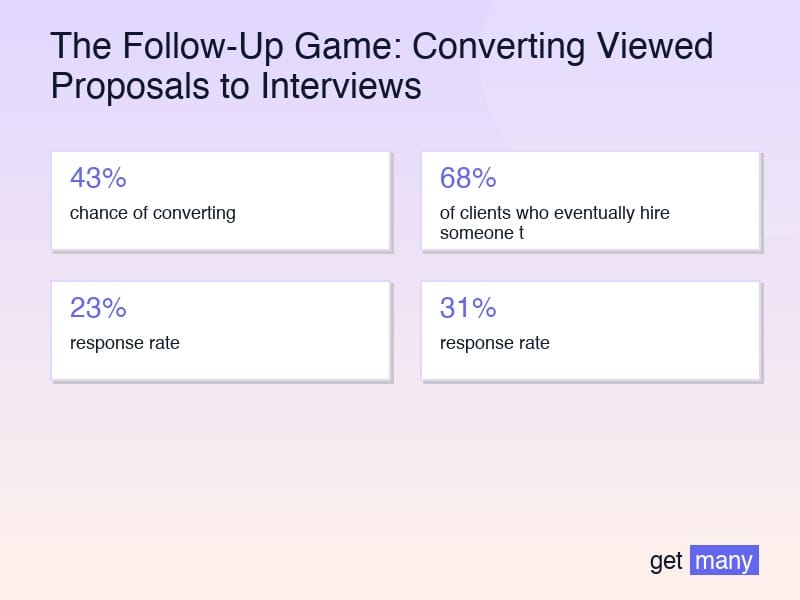 The Follow-Up Game: Converting Viewed Proposals to Interviews

43%
chance of converting

68%
of clients who eventually hire someone t

23%
response rate

31%
response rate

get many